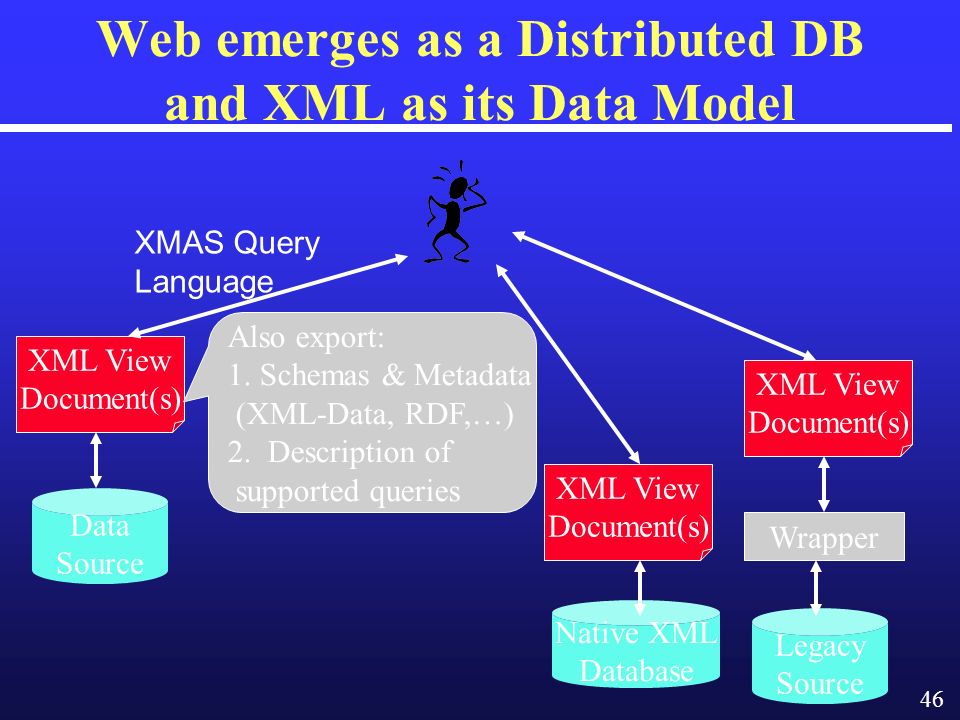 Web emerges as a Distributed DB and XML as its Data Model

XMAS Query Language

XML View Document(s)

Also export:
1. Schemas & Metadata (XML-Data, RDF,…)
2. Description of supported queries

Data Source

XML View Document(s)

Native XML Database

XML View Document(s)

Wrapper

Legacy Source

46